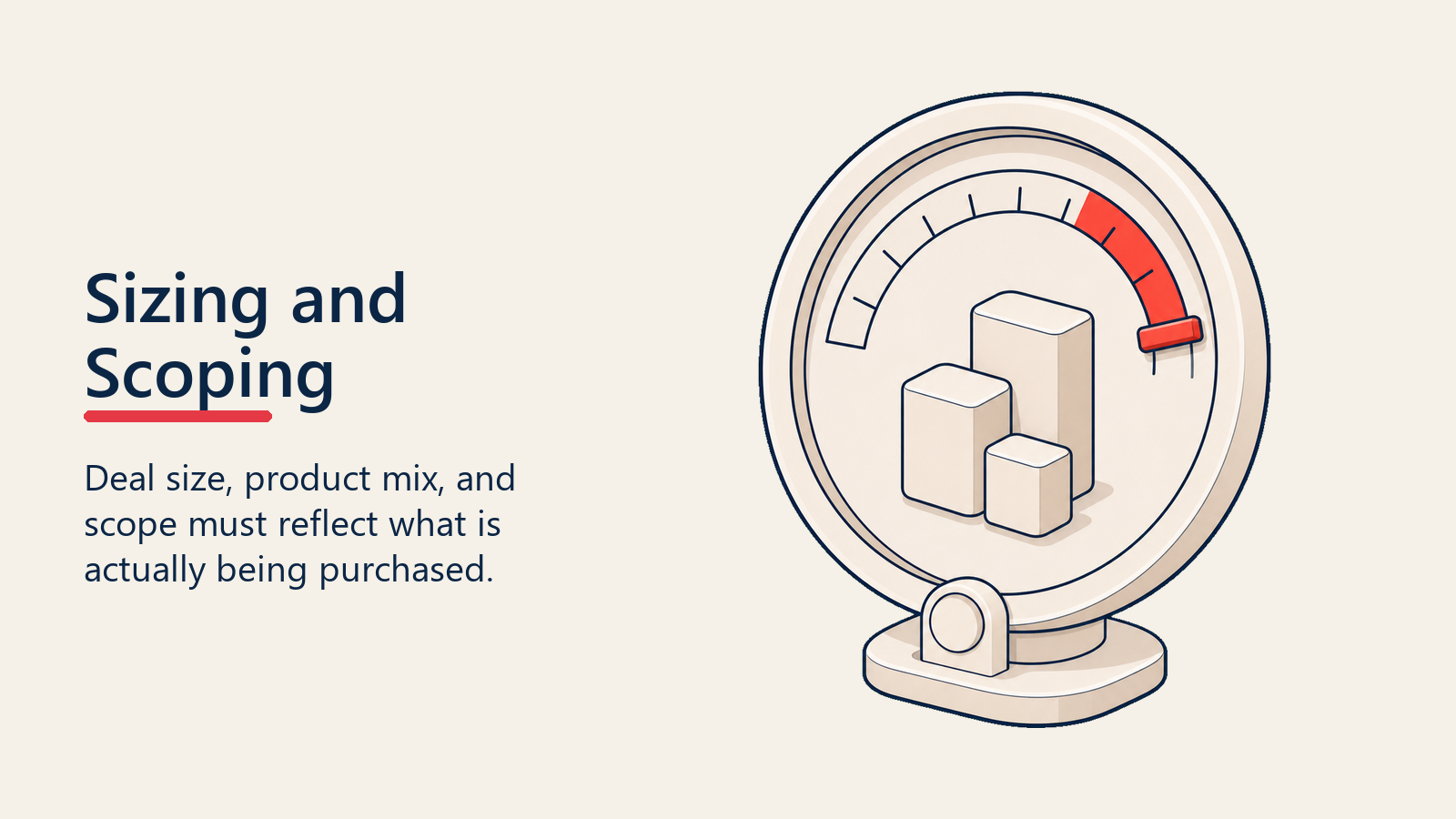 Sizing and Scoping

Deal size, product mix, and scope must reflect what is actually being purchased.